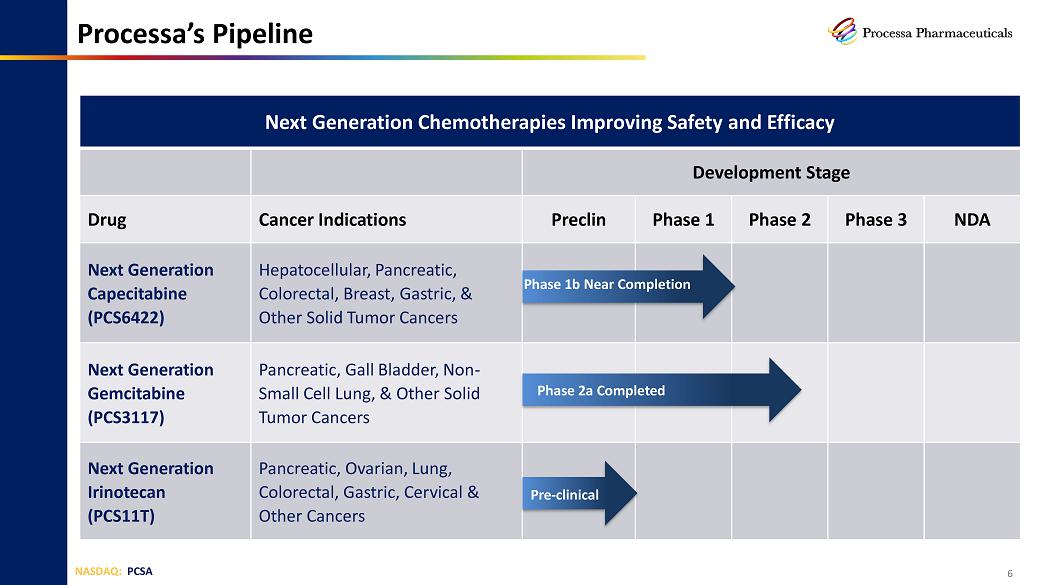 Processa's Pipeline

Processa Pharmaceuticals

Next Generation Chemotherapies Improving Safety and Efficacy

| | | Development Stage | | | | |
|---|---|---|---|---|---|---|
| Drug | Cancer Indications | Preclin | Phase 1 | Phase 2 | Phase 3 | NDA |
| Next Generation Capecitabine (PCS6422) | Hepatocellular, Pancreatic, Colorectal, Breast, Gastric, & Other Solid Tumor Cancers | Phase 1b Near Completion | | | | |
| Next Generation Gemcitabine (PCS3117) | Pancreatic, Gall Bladder, Non-Small Cell Lung, & Other Solid Tumor Cancers | Phase 2a Completed | | | | |
| Next Generation Irinotecan (PCS11T) | Pancreatic, Ovarian, Lung, Colorectal, Gastric, Cervical & Other Cancers | Pre-clinical | | | | |

NASDAQ: PCSA

6